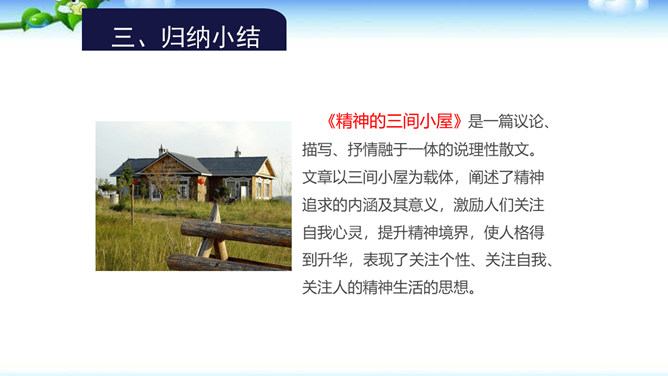 三、归纳小结

《精神的三间小屋》是一篇议论、描写、抒情融于一体的说理性散文。文章以三间小屋为载体，阐述了精神追求的内涵及其意义，激励人们关注自我心灵，提升精神境界，使人格得到升华，表现了关注个性、关注自我、关注人的精神生活的思想。